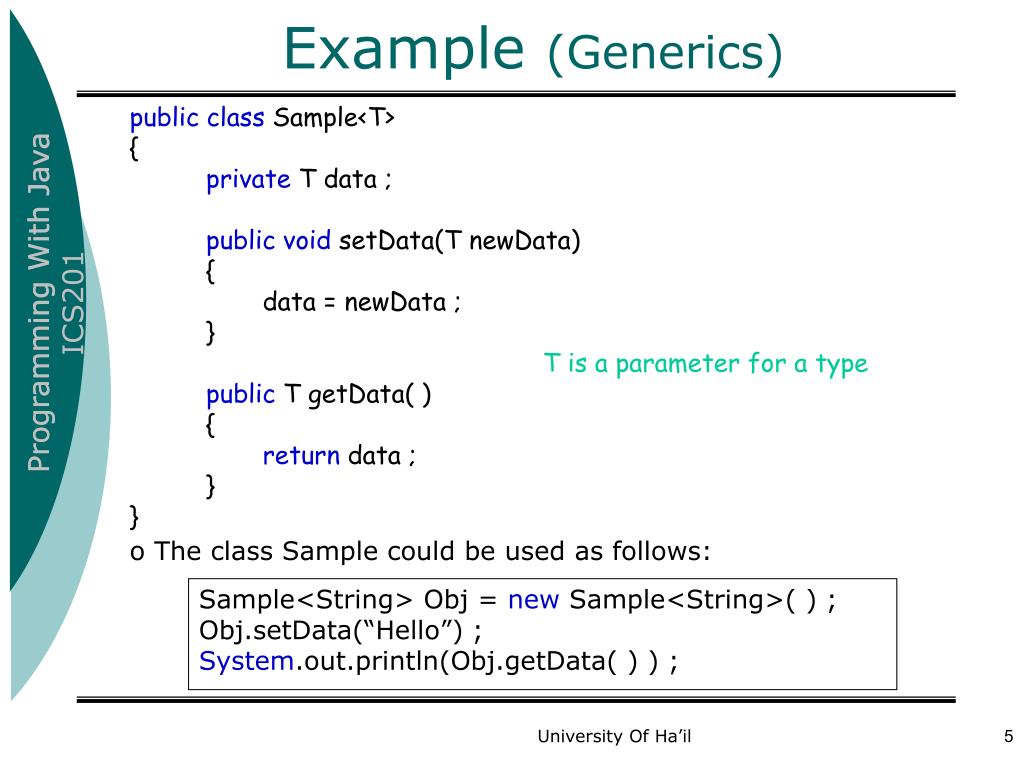 Programming With Java
ICS201

Example (Generics)

public class Sample<T>
{
private T data ;

public void setData(T newData)
{
data = newData ;
}

T is a parameter for a type

public T getData( )
{
return data ;
}
}

o The class Sample could be used as follows:

Sample<String> Obj = new Sample<String>( ) ;
Obj.setData(“Hello”) ;
System.out.println(Obj.getData( ) ) ;

University Of Ha’il

5